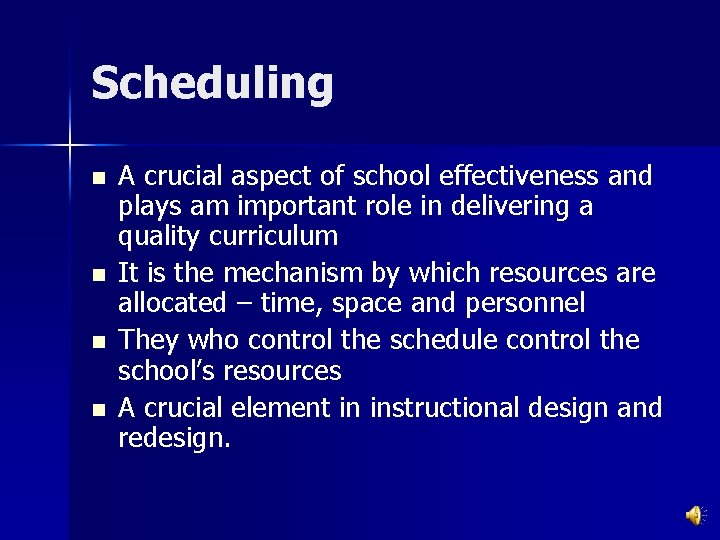 Scheduling

- A crucial aspect of school effectiveness and plays am important role in delivering a quality curriculum
- It is the mechanism by which resources are allocated – time, space and personnel
- They who control the schedule control the school's resources
- A crucial element in instructional design and redesign.